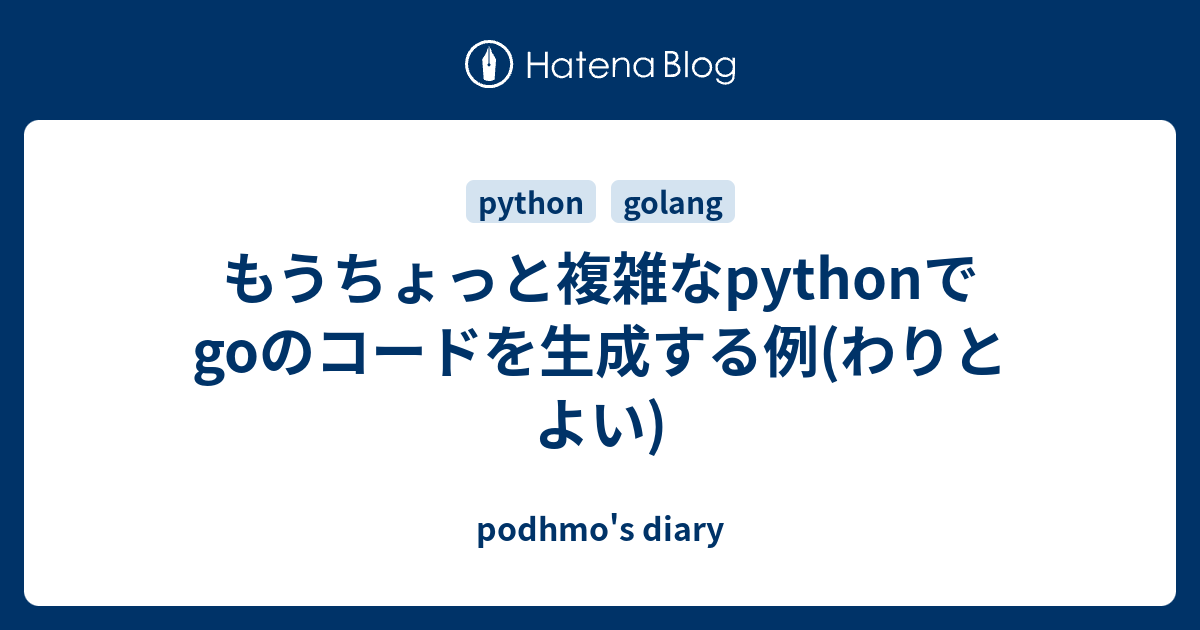 Hatena Blog

python golang

もうちょっと複雑なpythonでgoのコードを生成する例(わりとよい)

podhmo's diary